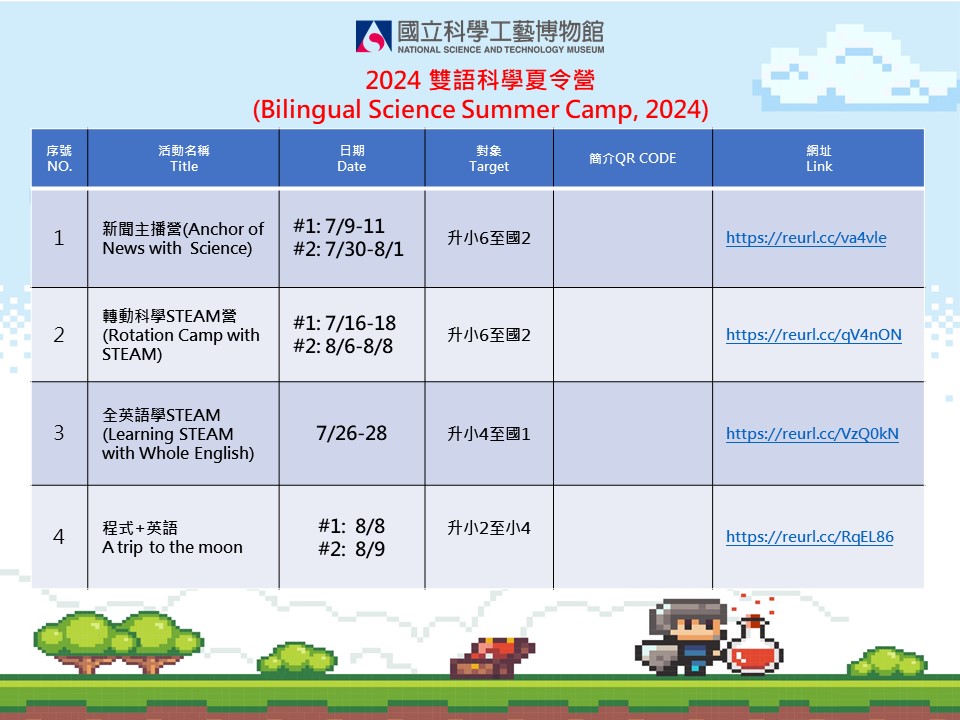 國立科學工藝博物館
NATIONAL SCIENCE AND TECHNOLOGY MUSEUM

2024 雙語科學夏令營
(Bilingual Science Summer Camp, 2024)

| 序號 NO. | 活動名稱 Title | 日期 Date | 對象 Target | 簡介QR CODE | 網址 Link |
|---|---|---|---|---|---|
| 1 | 新聞主播營(Anchor of News with Science) | #1: 7/9-11 #2: 7/30-8/1 | 升小6至國2 | | https://reurl.cc/va4vle |
| 2 | 轉動科學STEAM營 (Rotation Camp with STEAM) | #1: 7/16-18 #2: 8/6-8/8 | 升小6至國2 | | https://reurl.cc/qV4nON |
| 3 | 全英語學STEAM (Learning STEAM with Whole English) | 7/26-28 | 升小4至國1 | | https://reurl.cc/VzQ0kN |
| 4 | 程式+英語 A trip to the moon | #1: 8/8 #2: 8/9 | 升小2至小4 | | https://reurl.cc/RqEL86 |